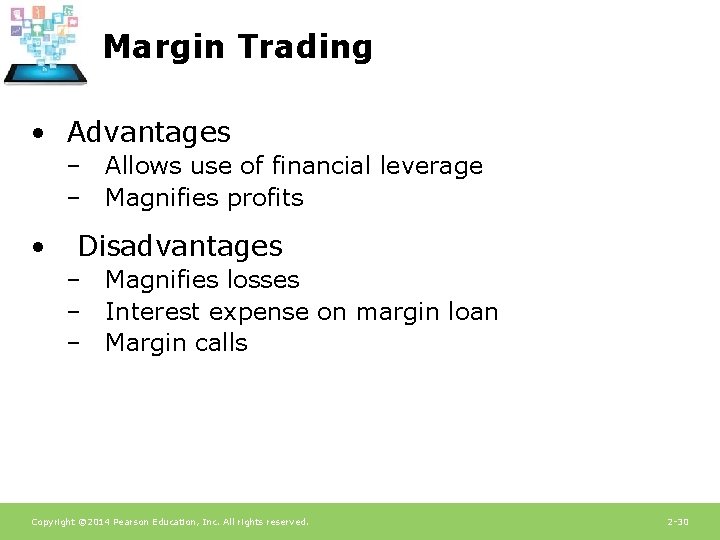 Margin Trading

• Advantages
– Allows use of financial leverage
– Magnifies profits

• Disadvantages
– Magnifies losses
– Interest expense on margin loan
– Margin calls

Copyright ©2014 Pearson Education, Inc. All rights reserved.

2-30